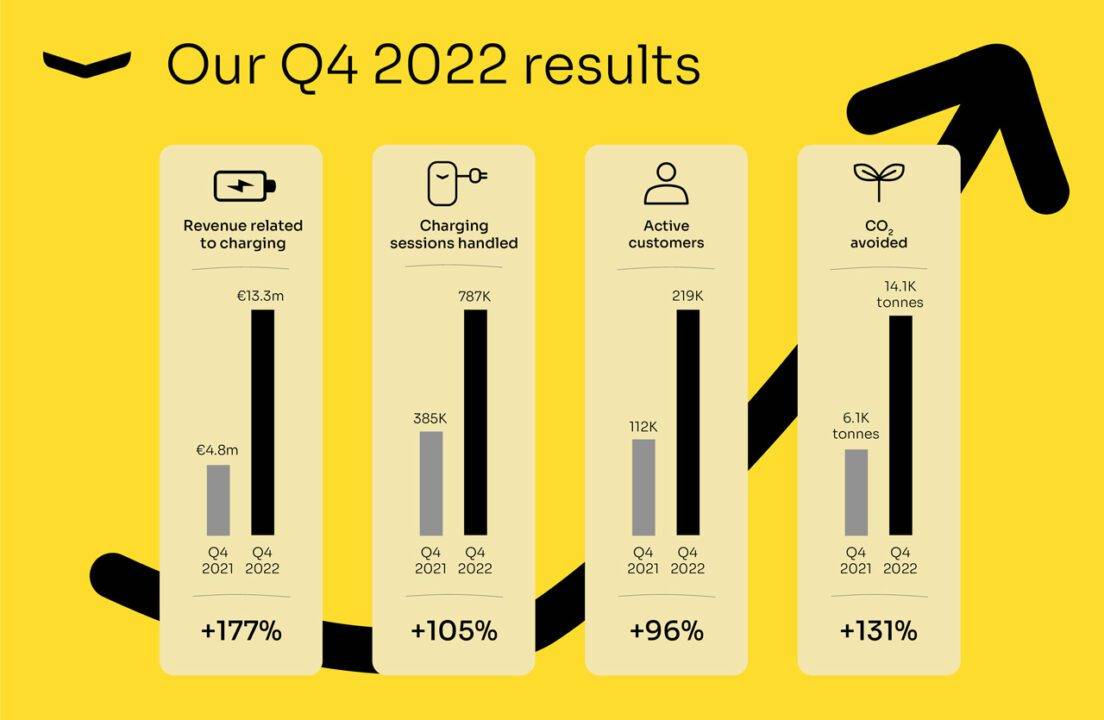 Our Q4 2022 results

Revenue related to charging

€4.8m

€13.3m

Q4 2021

Q4 2022

+177%

Charging sessions handled

385K

787K

Q4 2021

Q4 2022

+105%

Active customers

112K

219K

Q4 2021

Q4 2022

+96%

$CO_2$ avoided

6.1K tonnes

14.1K tonnes

Q4 2021

Q4 2022

+131%